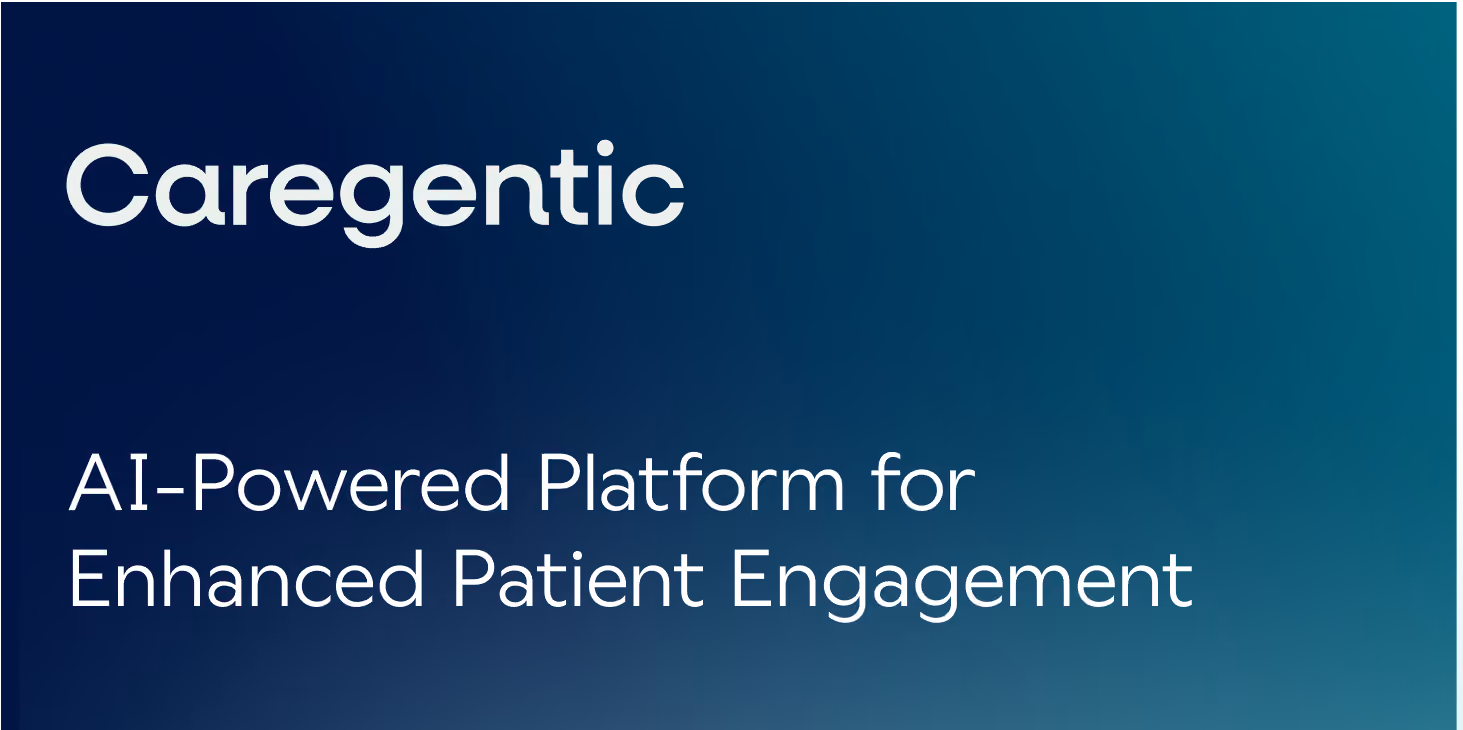 Caregentic

AI-Powered Platform for Enhanced Patient Engagement